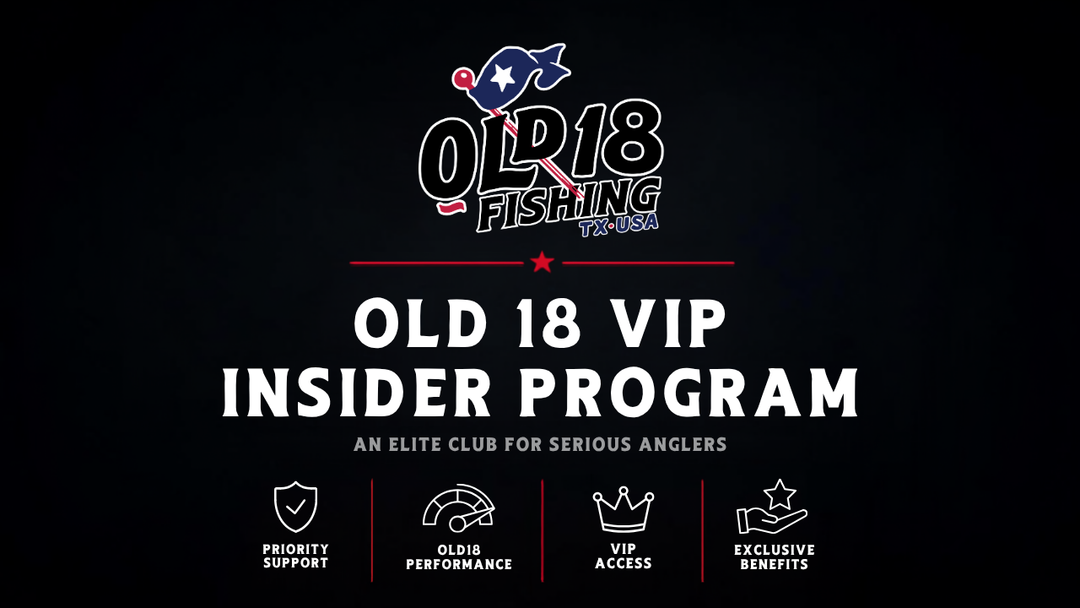 OLD18
FISHING
TX·USA

OLD 18 VIP
INSIDER PROGRAM

AN ELITE CLUB FOR SERIOUS ANGLERS

PRIORITY SUPPORT

OLD18 PERFORMANCE

VIP ACCESS

EXCLUSIVE BENEFITS